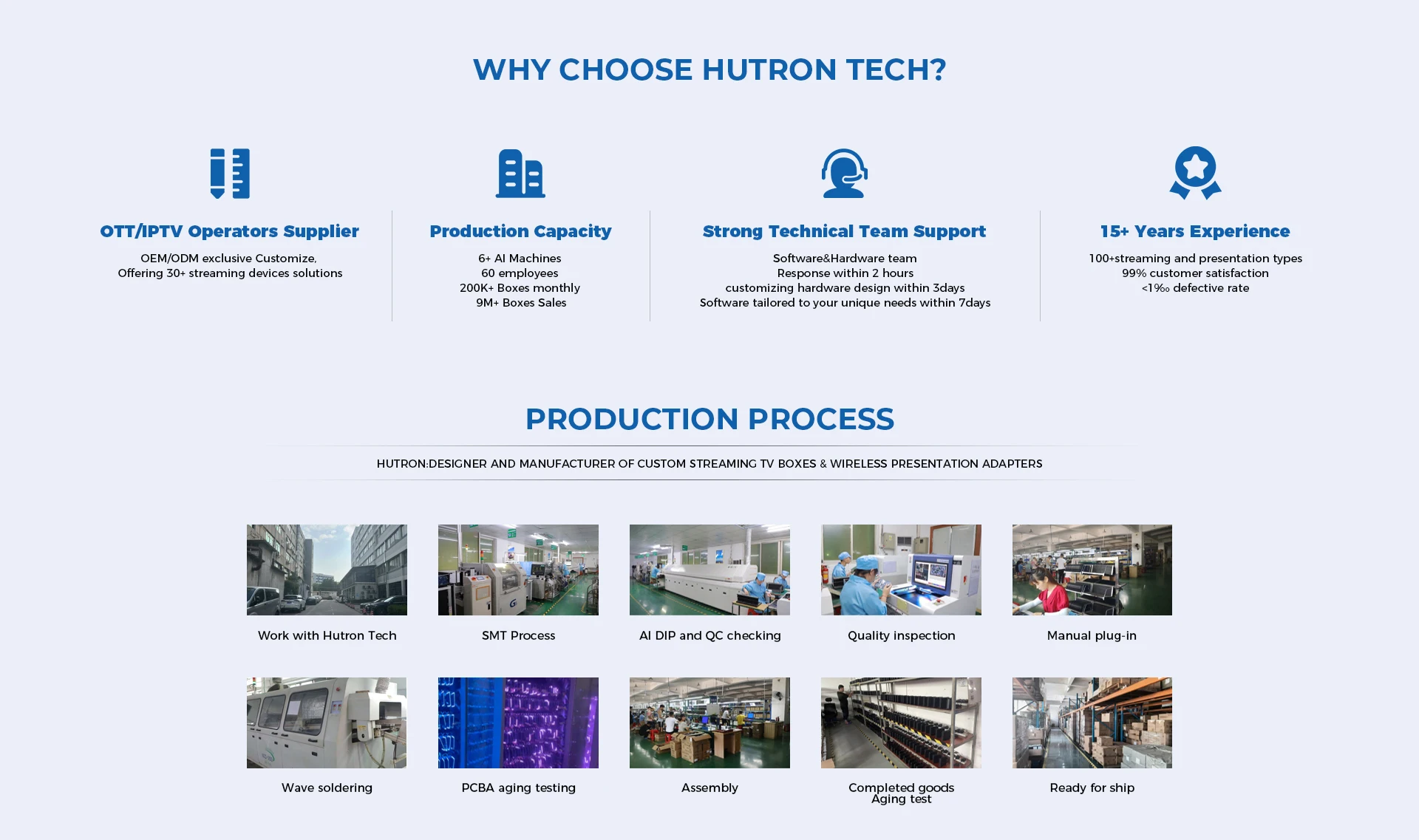 WHY CHOOSE HUTRON TECH?

OTT/IPTV Operators Supplier

OEM/ODM exclusive Customize,
Offering 30+ streaming devices solutions

Production Capacity

6+ AI Machines
60 employees
200K+ Boxes monthly
9M+ Boxes Sales

Strong Technical Team Support

Software&Hardware team
Response within 2 hours
customizing hardware design within 3days
Software tailored to your unique needs within 7days

15+ Years Experience

100+streaming and presentation types
99% customer satisfaction
<1‰ defective rate

PRODUCTION PROCESS

HUTRON:DESIGNER AND MANUFACTURER OF CUSTOM STREAMING TV BOXES & WIRELESS PRESENTATION ADAPTERS

Work with Hutron Tech

SMT Process

AI DIP and QC checking

Quality inspection

Manual plug-in

Wave soldering

PCBA aging testing

Assembly

Completed goods Aging test

Ready for ship